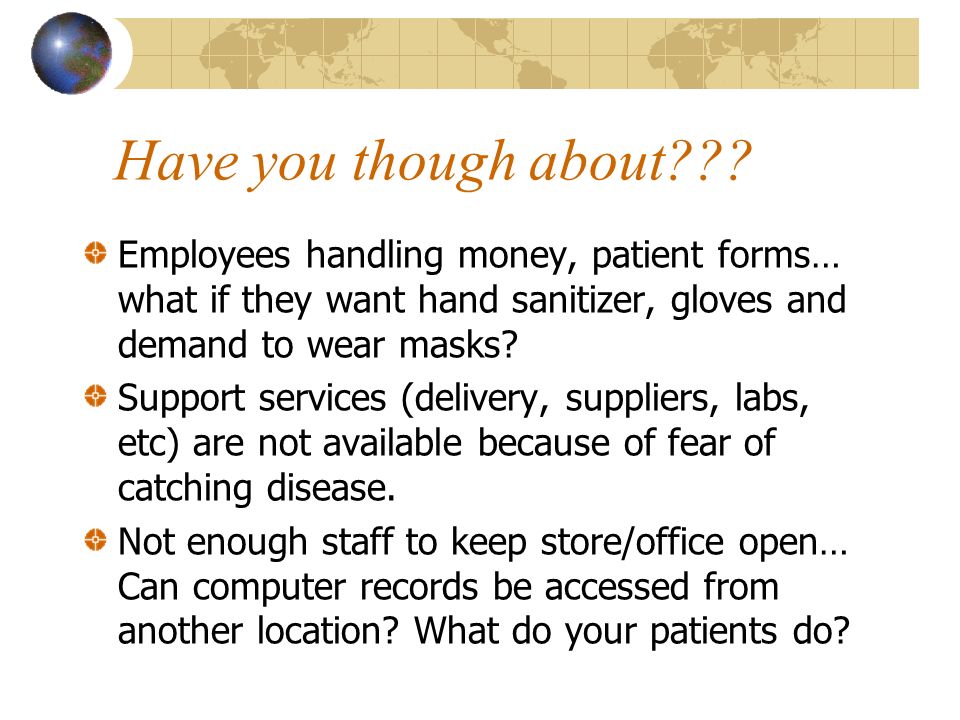 Have you though about???

Employees handling money, patient forms… what if they want hand sanitizer, gloves and demand to wear masks?

Support services (delivery, suppliers, labs, etc) are not available because of fear of catching disease.

Not enough staff to keep store/office open… Can computer records be accessed from another location? What do your patients do?